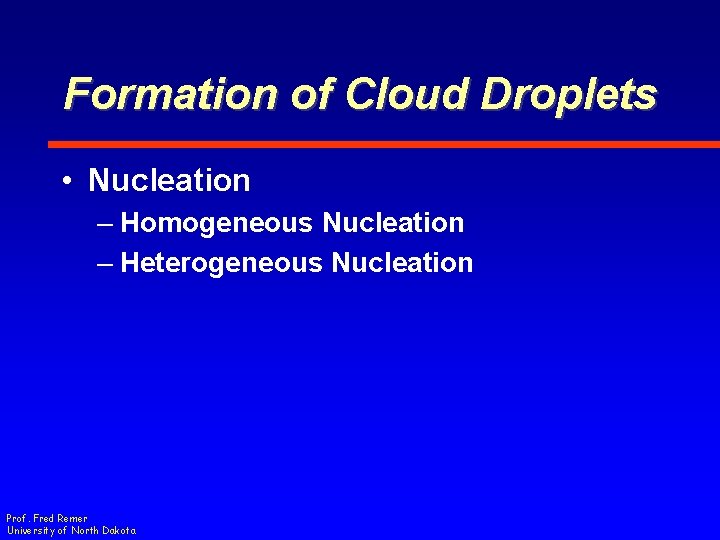 Formation of Cloud Droplets

• Nucleation
– Homogeneous Nucleation
– Heterogeneous Nucleation

Prof. Fred Remer
University of North Dakota